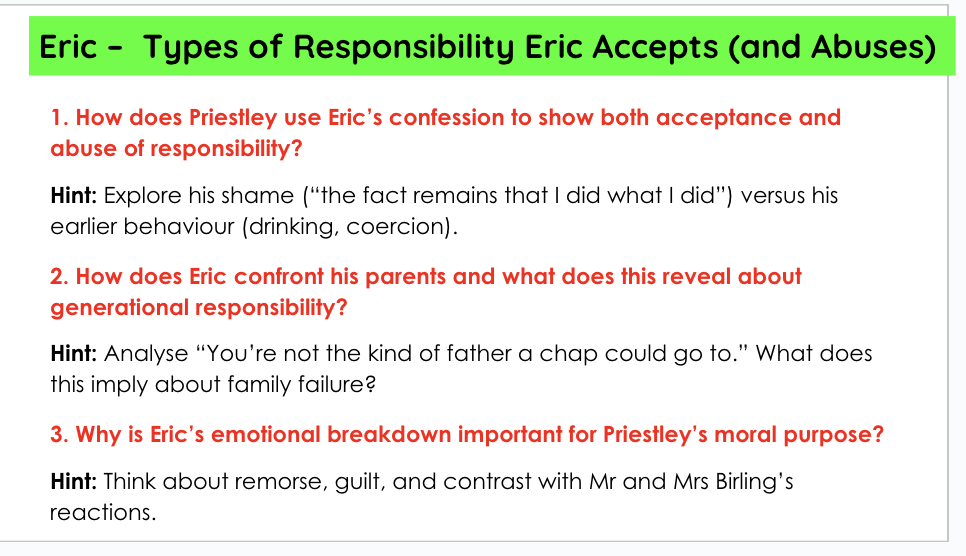 Eric – Types of Responsibility Eric Accepts (and Abuses)

1. How does Priestley use Eric's confession to show both acceptance and abuse of responsibility?

Hint: Explore his shame ("the fact remains that I did what I did") versus his earlier behaviour (drinking, coercion).

2. How does Eric confront his parents and what does this reveal about generational responsibility?

Hint: Analyse "You're not the kind of father a chap could go to." What does this imply about family failure?

3. Why is Eric's emotional breakdown important for Priestley's moral purpose?

Hint: Think about remorse, guilt, and contrast with Mr and Mrs Birling's reactions.